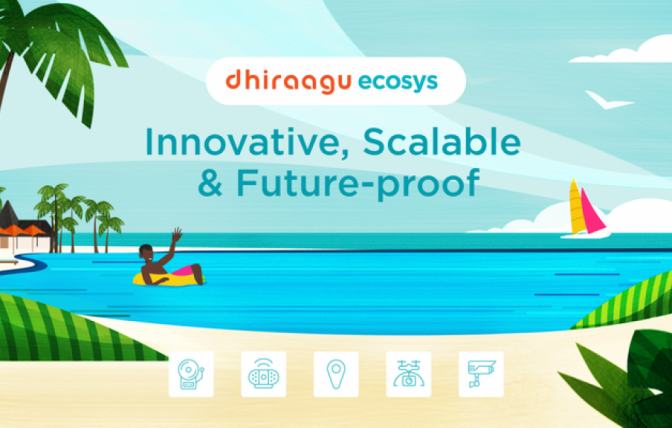 dhiraagu ecosys

Innovative, Scalable & Future-proof